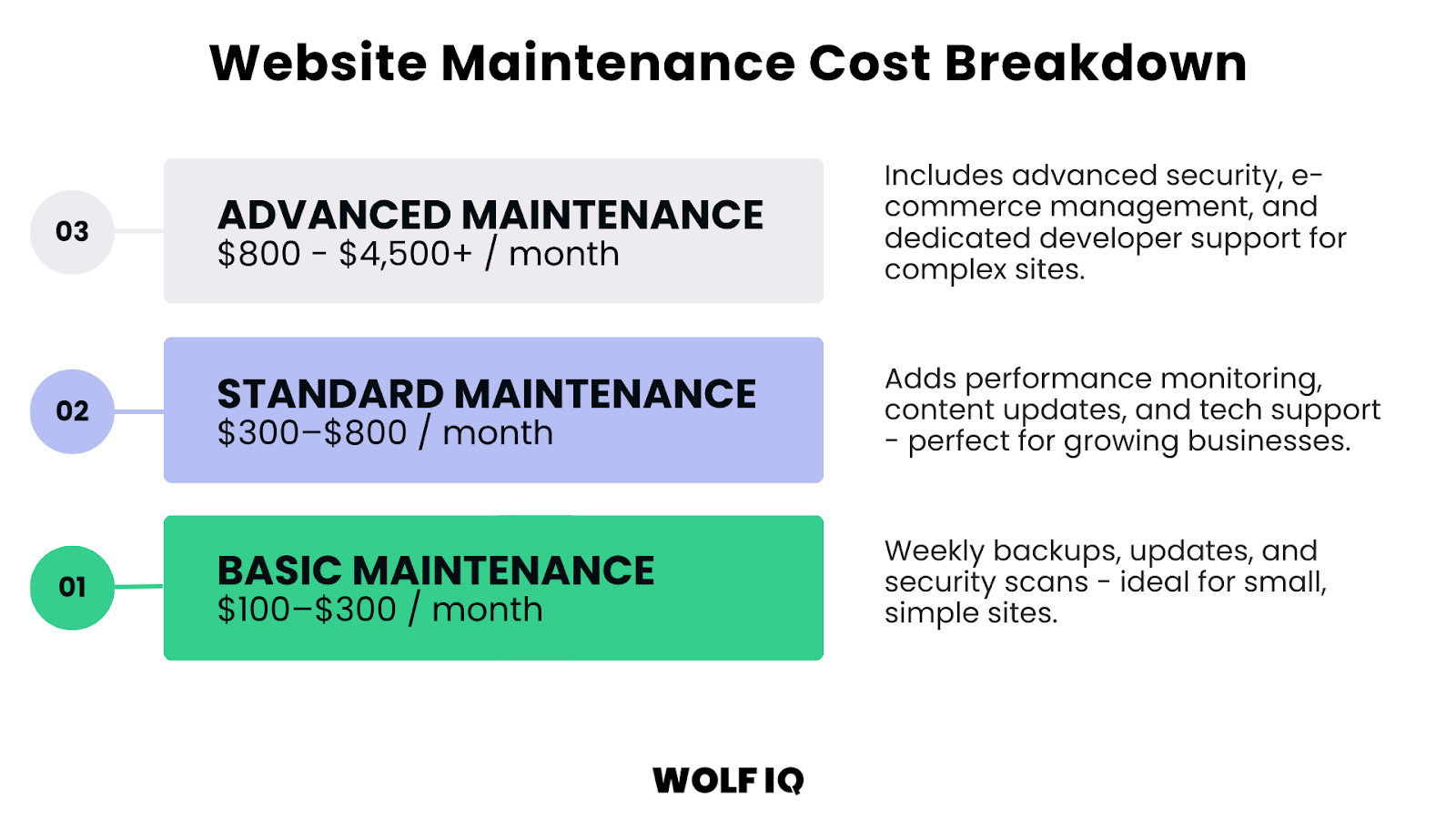 Website Maintenance Cost Breakdown

03

ADVANCED MAINTENANCE
\$800 - \$4,500+ / month

Includes advanced security, e-commerce management, and dedicated developer support for complex sites.

02

STANDARD MAINTENANCE
\$300–\$800 / month

Adds performance monitoring, content updates, and tech support - perfect for growing businesses.

01

BASIC MAINTENANCE
\$100–\$300 / month

Weekly backups, updates, and security scans - ideal for small, simple sites.

WOLF IQ